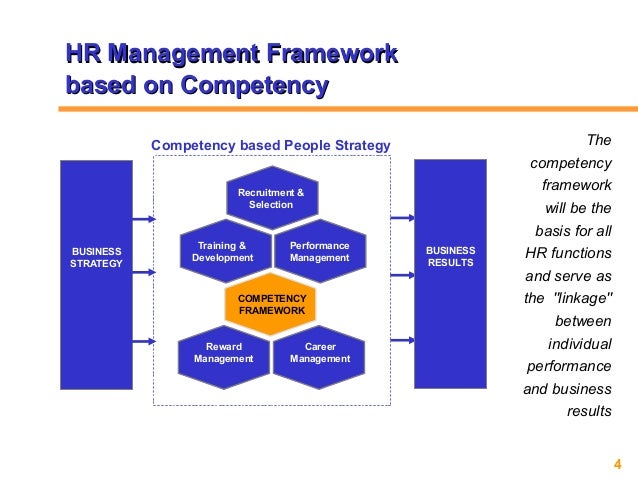 HR Management Framework based on Competency

Competency based People Strategy

BUSINESS STRATEGY

Recruitment & Selection

Training & Development

Performance Management

COMPETENCY FRAMEWORK

Reward Management

Career Management

BUSINESS RESULTS

The competency framework will be the basis for all HR functions and serve as the "linkage" between individual performance and business results

4